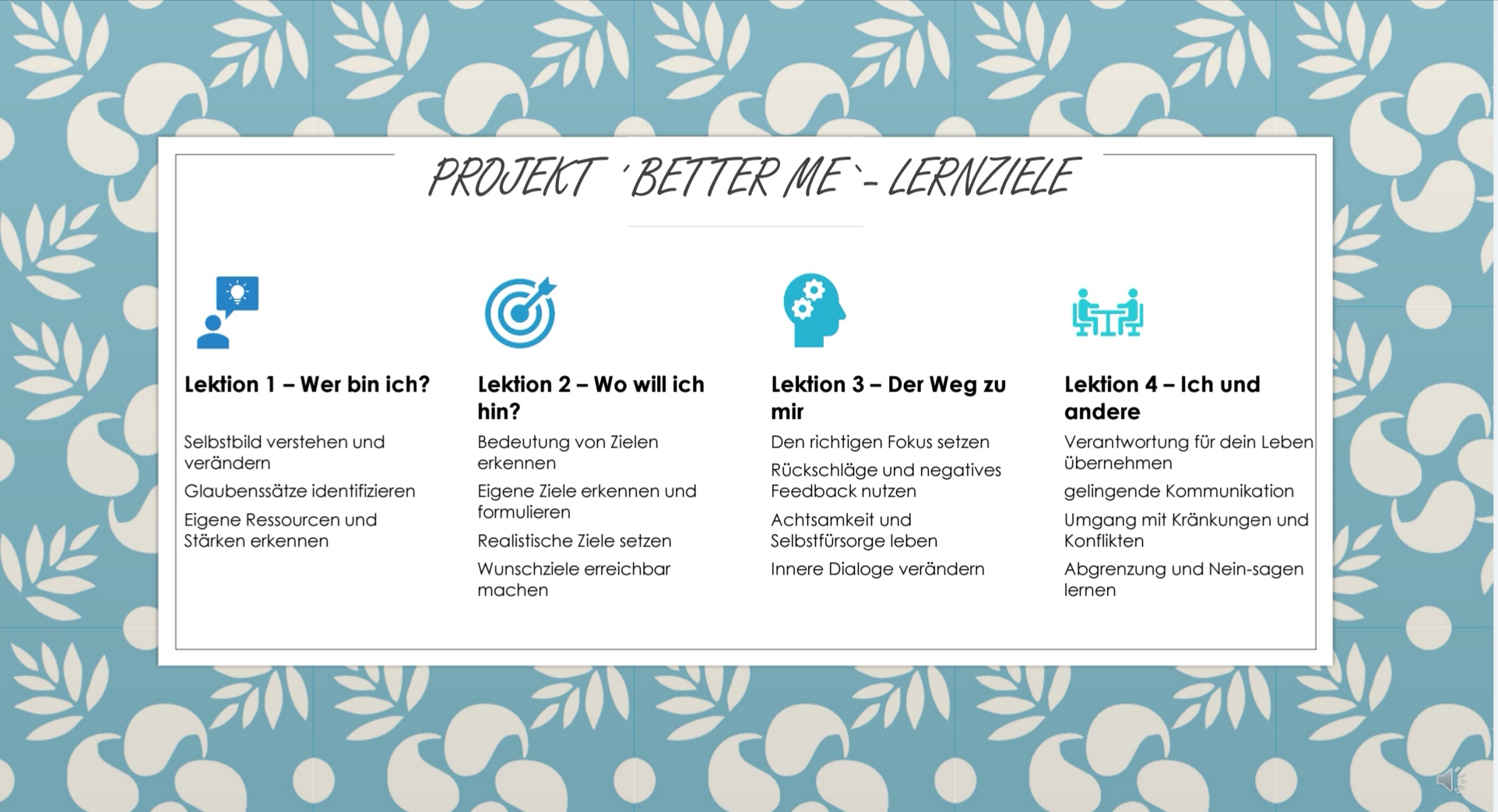 PROJEKT ´BETTER ME`- LERNZIELE

Lektion 1 – Wer bin ich?

Selbstbild verstehen und verändern

Glaubenssätze identifizieren

Eigene Ressourcen und Stärken erkennen

Lektion 2 – Wo will ich hin?

Bedeutung von Zielen erkennen

Eigene Ziele erkennen und formulieren

Realistische Ziele setzen

Wunschziele erreichbar machen

Lektion 3 – Der Weg zu mir

Den richtigen Fokus setzen

Rückschläge und negatives Feedback nutzen

Achtsamkeit und Selbstfürsorge leben

Innere Dialoge verändern

Lektion 4 – Ich und andere

Verantwortung für dein Leben übernehmen

gelingende Kommunikation

Umgang mit Kränkungen und Konflikten

Abgrenzung und Nein-sagen lernen